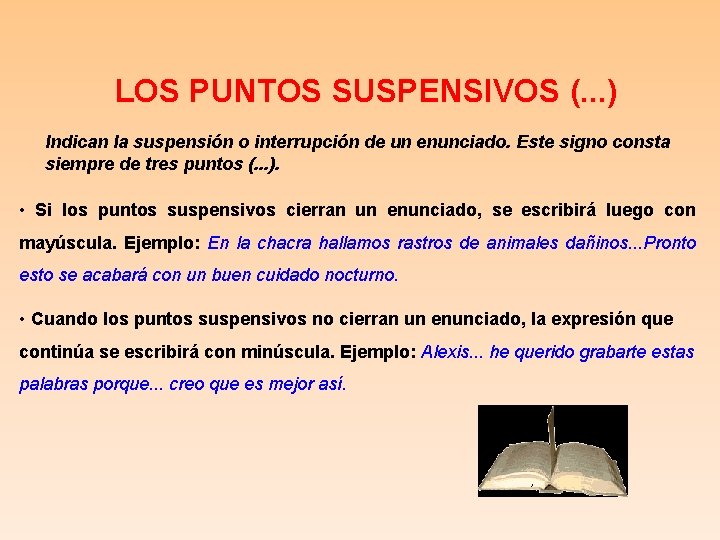 LOS PUNTOS SUSPENSIVOS (...)

Indican la suspensión o interrupción de un enunciado. Este signo consta siempre de tres puntos (...).

• Si los puntos suspensivos cierran un enunciado, se escribirá luego con mayúscula. Ejemplo: En la chacra hallamos rastros de animales dañinos...Pronto esto se acabará con un buen cuidado nocturno.

• Cuando los puntos suspensivos no cierran un enunciado, la expresión que continúa se escribirá con minúscula. Ejemplo: Alexis... he querido grabarte estas palabras porque... creo que es mejor así.